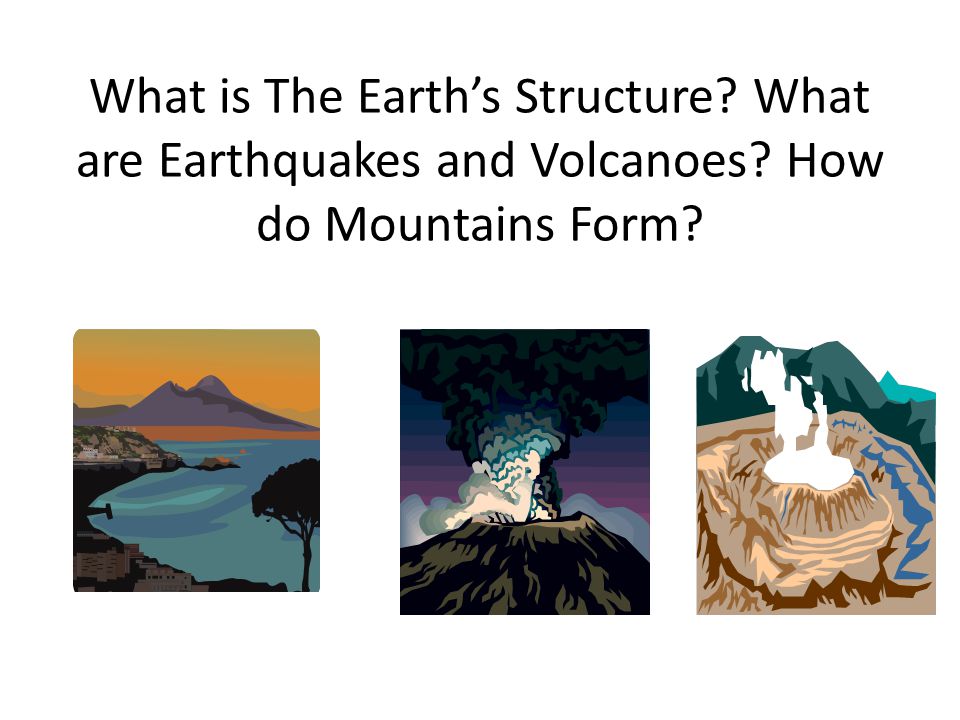 What is The Earth’s Structure? What are Earthquakes and Volcanoes? How do Mountains Form?